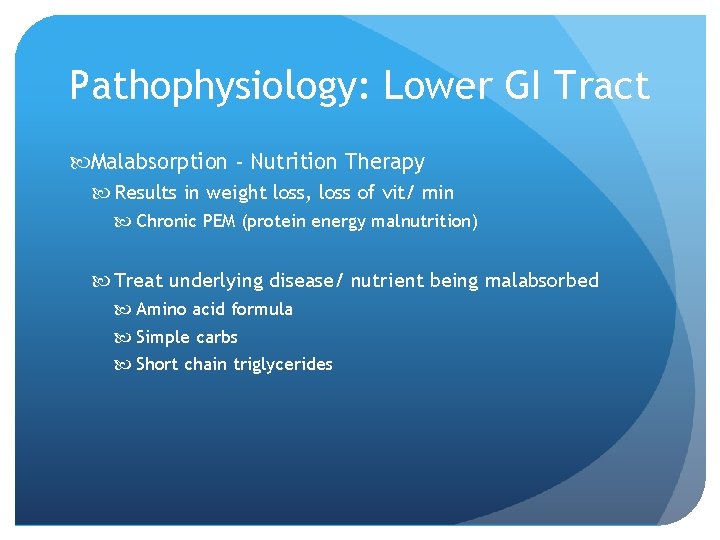 Pathophysiology: Lower GI Tract

Malabsorption - Nutrition Therapy

Results in weight loss, loss of vit/ min

Chronic PEM (protein energy malnutrition)

Treat underlying disease/ nutrient being malabsorbed

Amino acid formula

Simple carbs

Short chain triglycerides